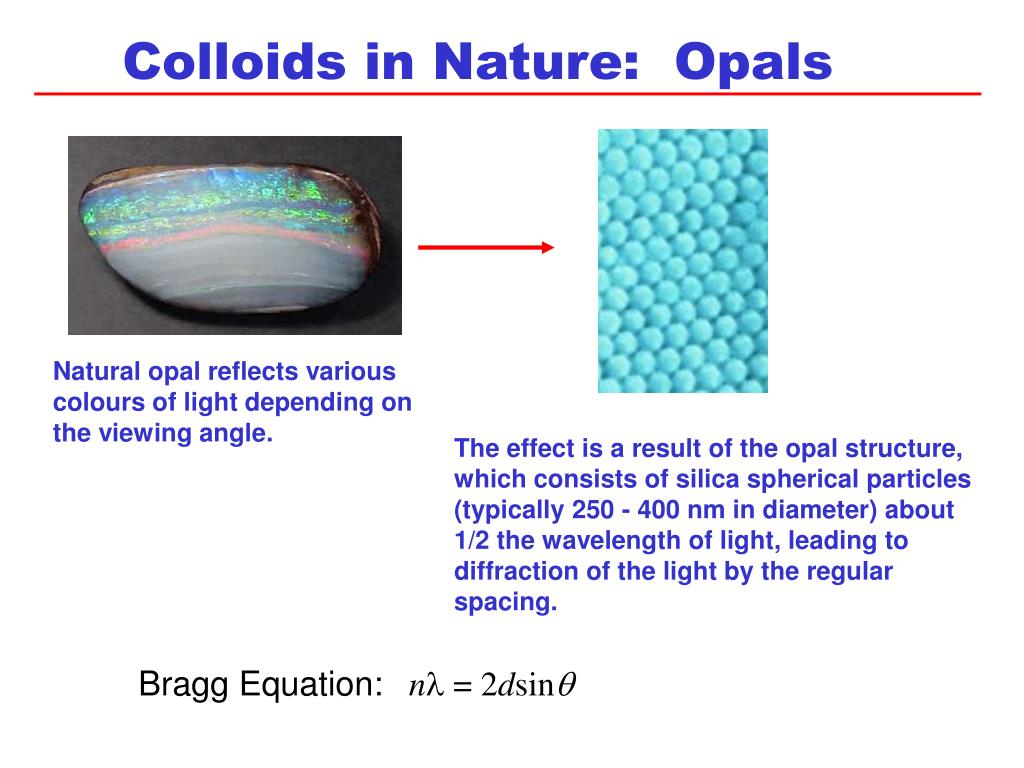 Colloids in Nature: Opals

Natural opal reflects various colours of light depending on the viewing angle.

The effect is a result of the opal structure, which consists of silica spherical particles (typically 250 - 400 nm in diameter) about 1/2 the wavelength of light, leading to diffraction of the light by the regular spacing.

Bragg Equation: $n\lambda = 2d\sin\theta$